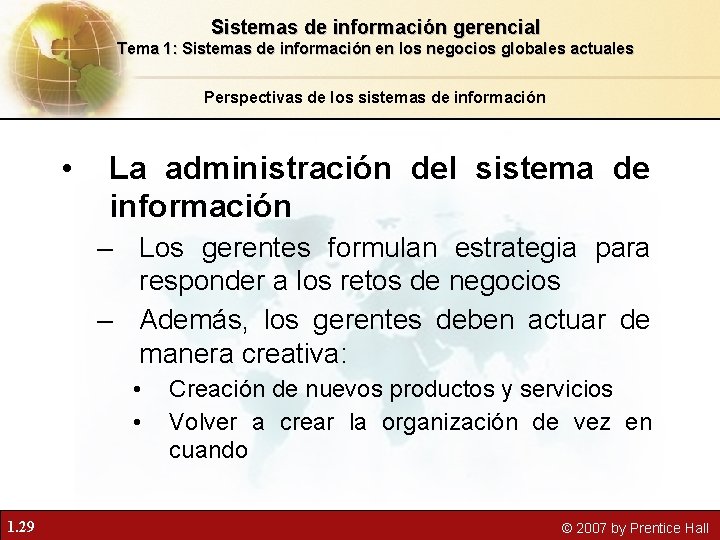 Sistemas de información gerencial
Tema 1: Sistemas de información en los negocios globales actuales

Perspectivas de los sistemas de información

• La administración del sistema de información
– Los gerentes formulan estrategia para responder a los retos de negocios
– Además, los gerentes deben actuar de manera creativa:
• Creación de nuevos productos y servicios
• Volver a crear la organización de vez en cuando

1.29

© 2007 by Prentice Hall